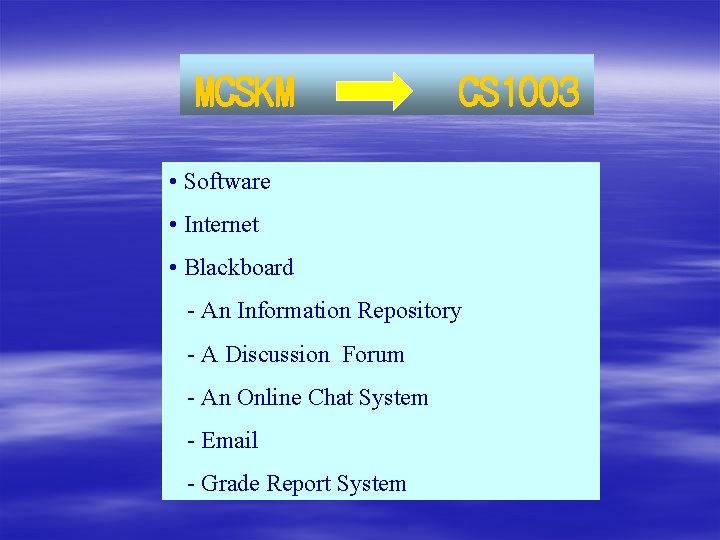 MCSKM CS1003

• Software

• Internet

• Blackboard

- An Information Repository

- A Discussion Forum

- An Online Chat System

- Email

- Grade Report System